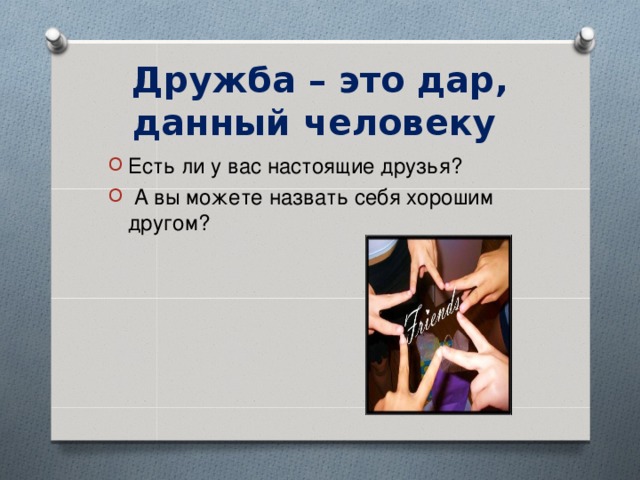 Дружба – это дар, данный человеку

Есть ли у вас настоящие друзья?

А вы можете назвать себя хорошим другом?

Friends